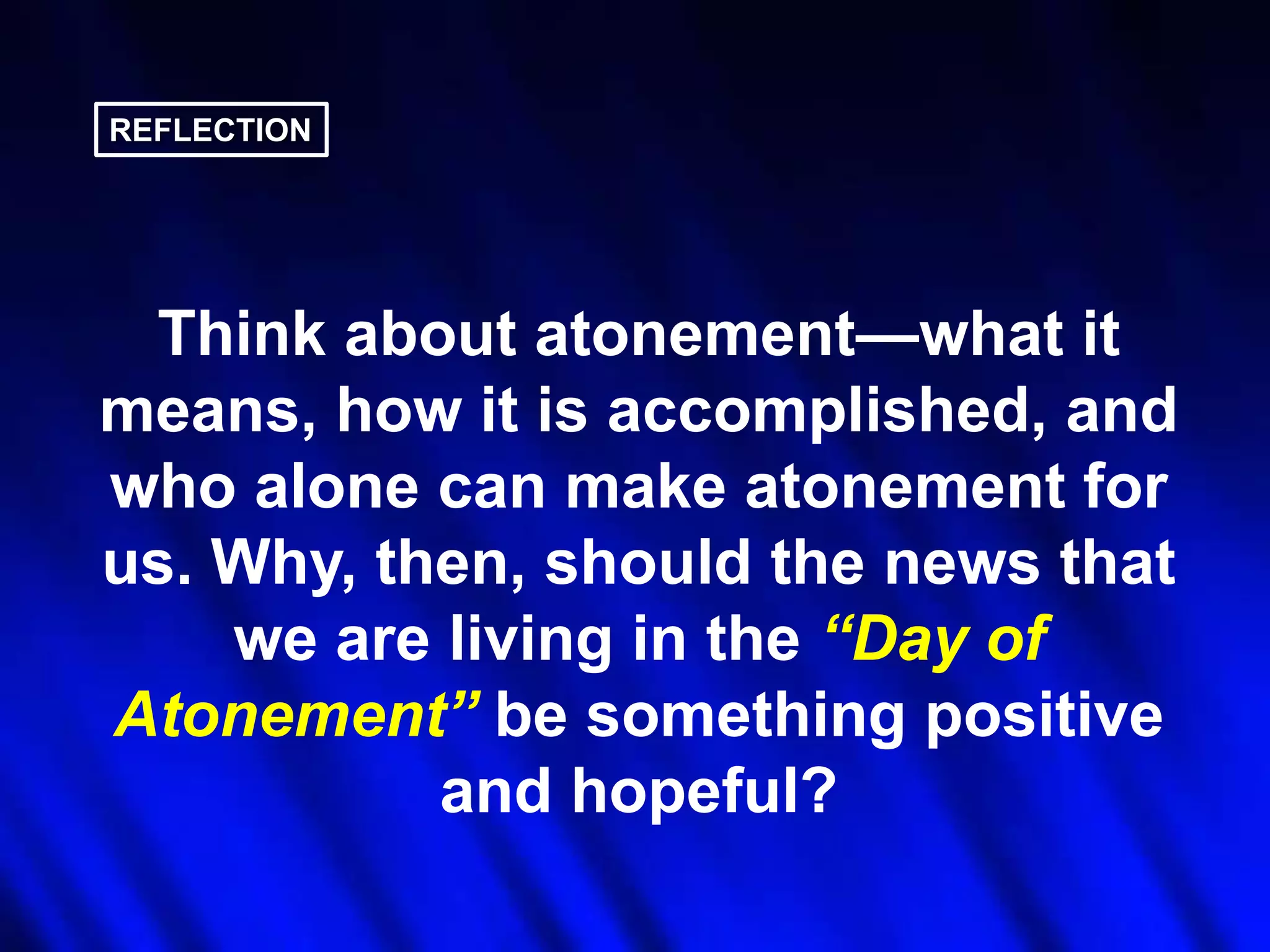 REFLECTION

Think about atonement—what it means, how it is accomplished, and who alone can make atonement for us. Why, then, should the news that we are living in the “Day of Atonement” be something positive and hopeful?